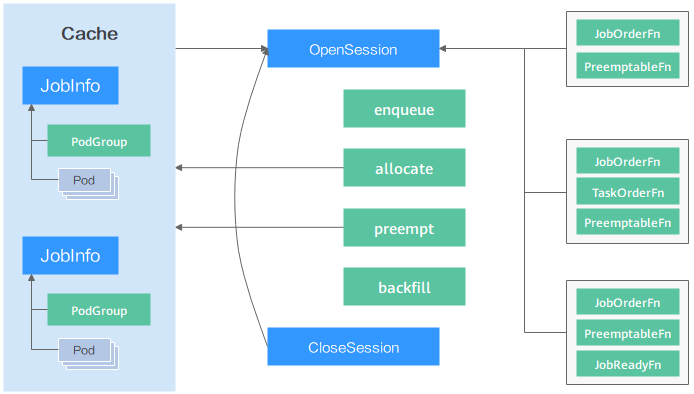 Cache

JobInfo

PodGroup

Pod

JobInfo

PodGroup

Pod

OpenSession

enqueue

allocate

preempt

backfill

CloseSession

JobOrderFn
PreemptableFn

JobOrderFn
TaskOrderFn
PreemptableFn

JobOrderFn
PreemptableFn
JobReadyFn